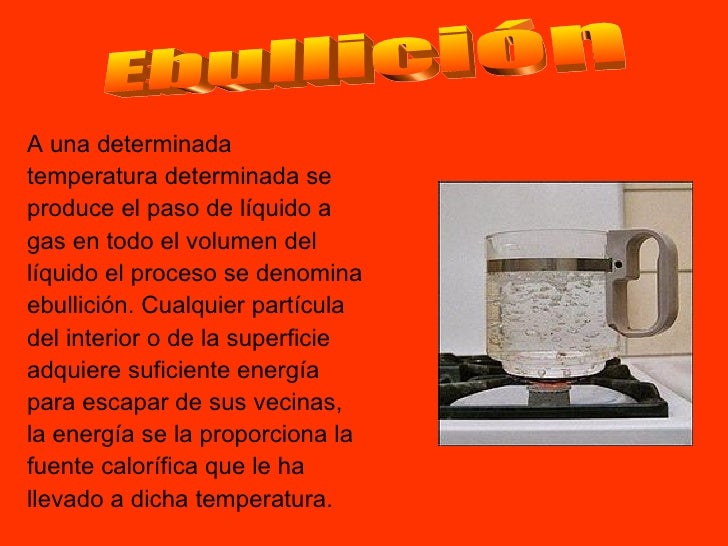 Ebullición

A una determinada temperatura determinada se produce el paso de líquido a gas en todo el volumen del líquido el proceso se denomina ebullición. Cualquier partícula del interior o de la superficie adquiere suficiente energía para escapar de sus vecinas, la energía se la proporciona la fuente calorífica que le ha llevado a dicha temperatura.